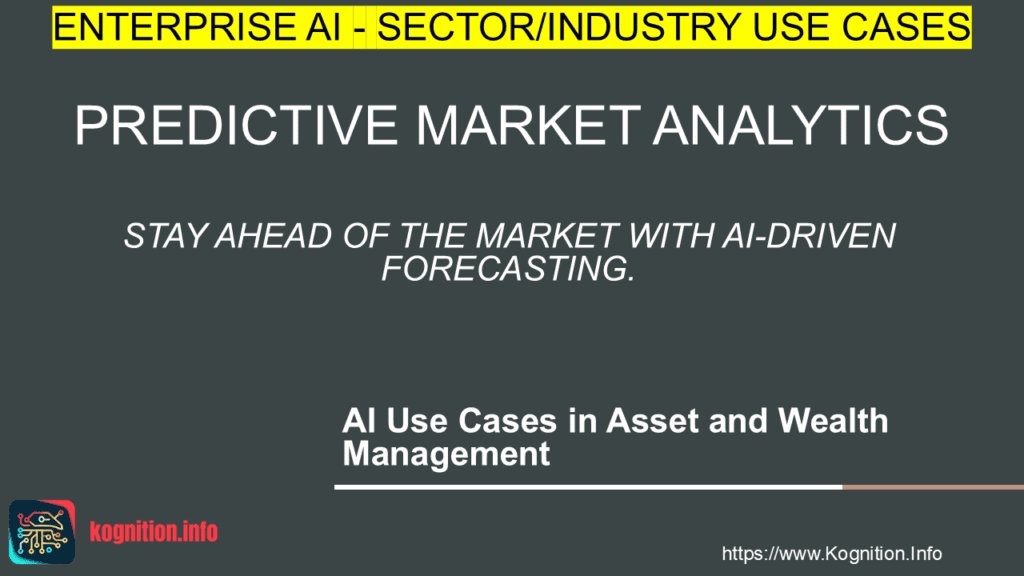 ENTERPRISE AI - SECTOR/INDUSTRY USE CASES

PREDICTIVE MARKET ANALYTICS

STAY AHEAD OF THE MARKET WITH AI-DRIVEN FORECASTING.

AI Use Cases in Asset and Wealth Management

kognition.info

https://www.Kognition.Info